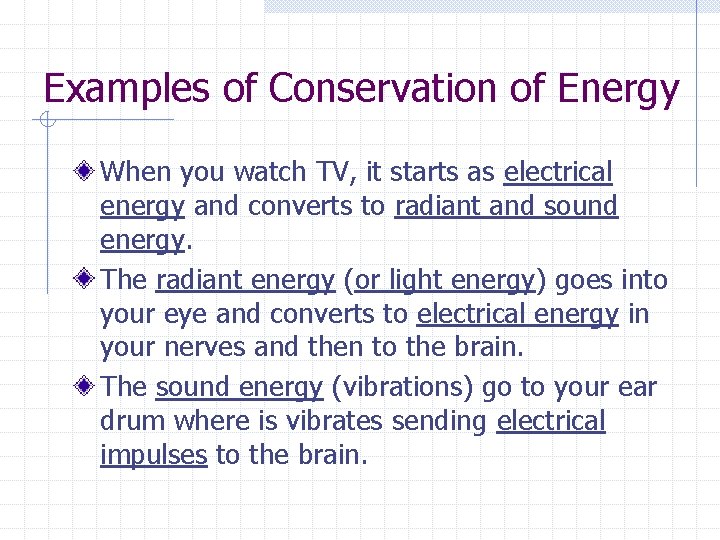 Examples of Conservation of Energy

When you watch TV, it starts as electrical energy and converts to radiant and sound energy.

The radiant energy (or light energy) goes into your eye and converts to electrical energy in your nerves and then to the brain.

The sound energy (vibrations) go to your ear drum where is vibrates sending electrical impulses to the brain.